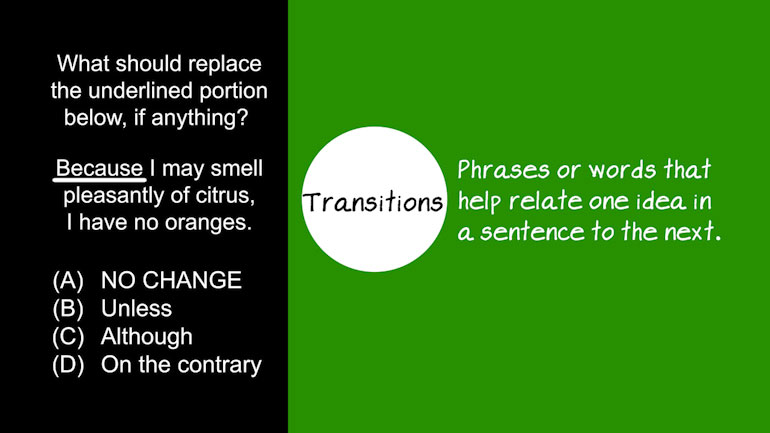 What should replace the underlined portion below, if anything?

Because I may smell pleasantly of citrus, I have no oranges.

(A) NO CHANGE
(B) Unless
(C) Although
(D) On the contrary

Transitions

Phrases or words that help relate one idea in a sentence to the next.